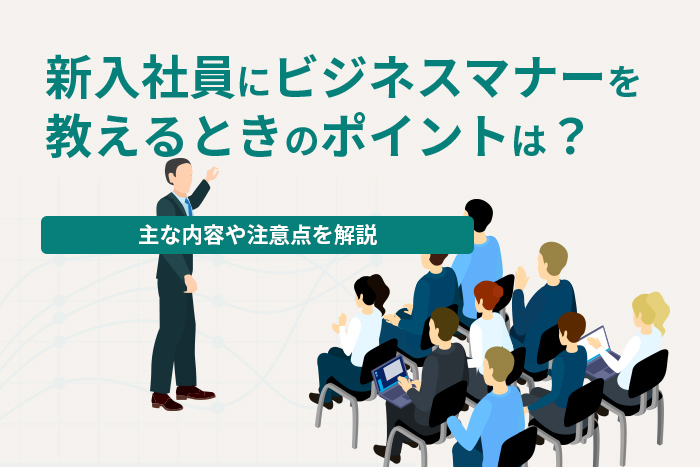 新入社員にビジネスマナーを教えるときのポイントは？

主な内容や注意点を解説